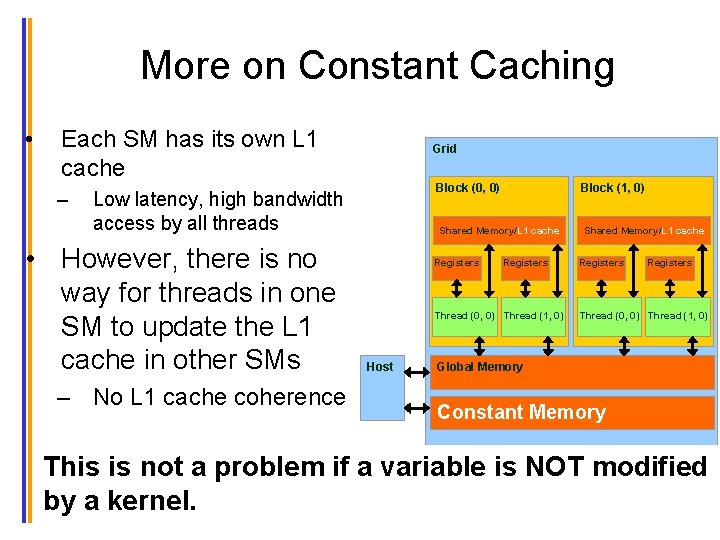 More on Constant Caching

• Each SM has its own L1 cache
– Low latency, high bandwidth access by all threads

• However, there is no way for threads in one SM to update the L1 cache in other SMs
– No L1 cache coherence

Grid

Block (0, 0)

Shared Memory/L1 cache

Registers

Registers

Thread (0, 0)

Thread (1, 0)

Block (1, 0)

Shared Memory/L1 cache

Registers

Registers

Thread (0, 0)

Thread (1, 0)

Host

Global Memory

Constant Memory

This is not a problem if a variable is NOT modified by a kernel.